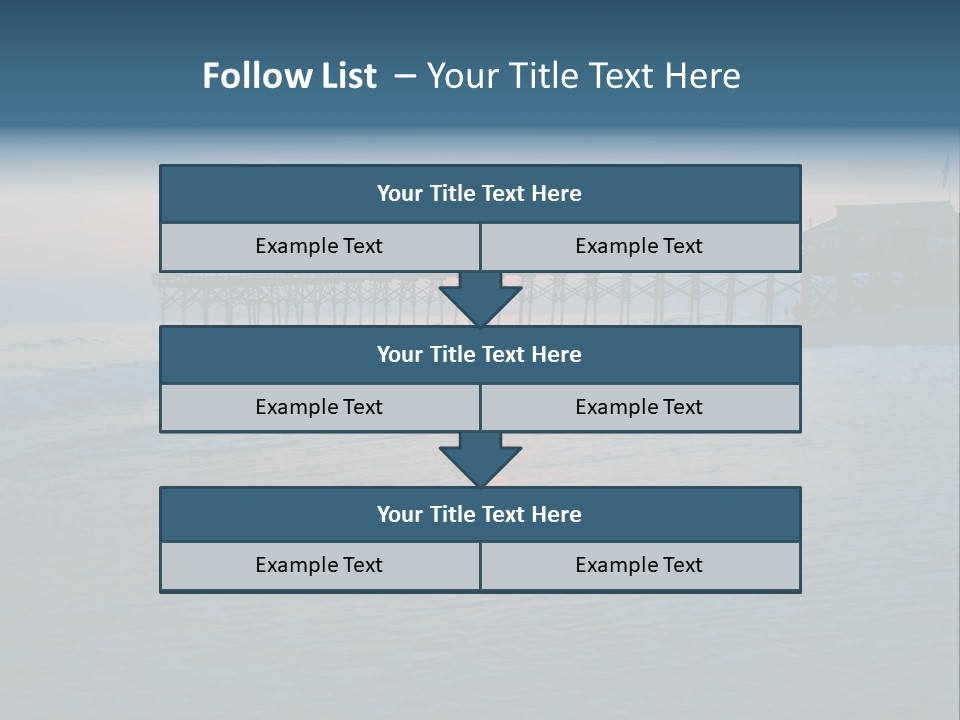 Follow List – Your Title Text Here

Your Title Text Here

Example Text

Example Text

Your Title Text Here

Example Text

Example Text

Your Title Text Here

Example Text

Example Text